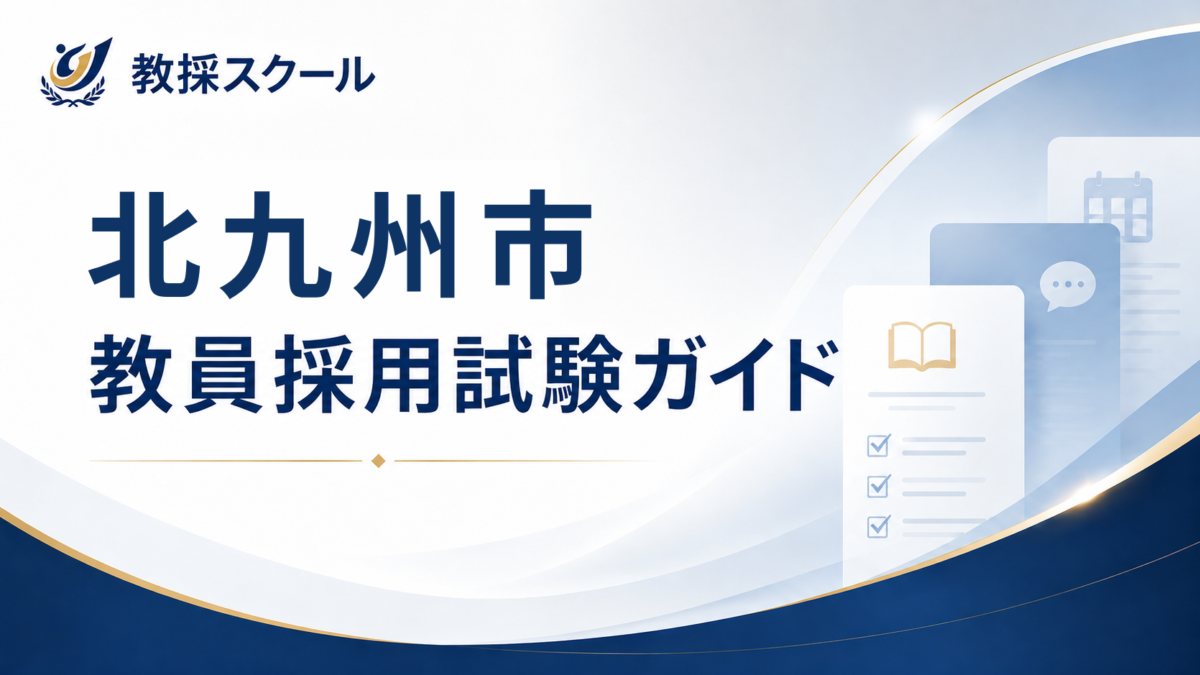 教採スクール

北九州市
教員採用試験ガイド